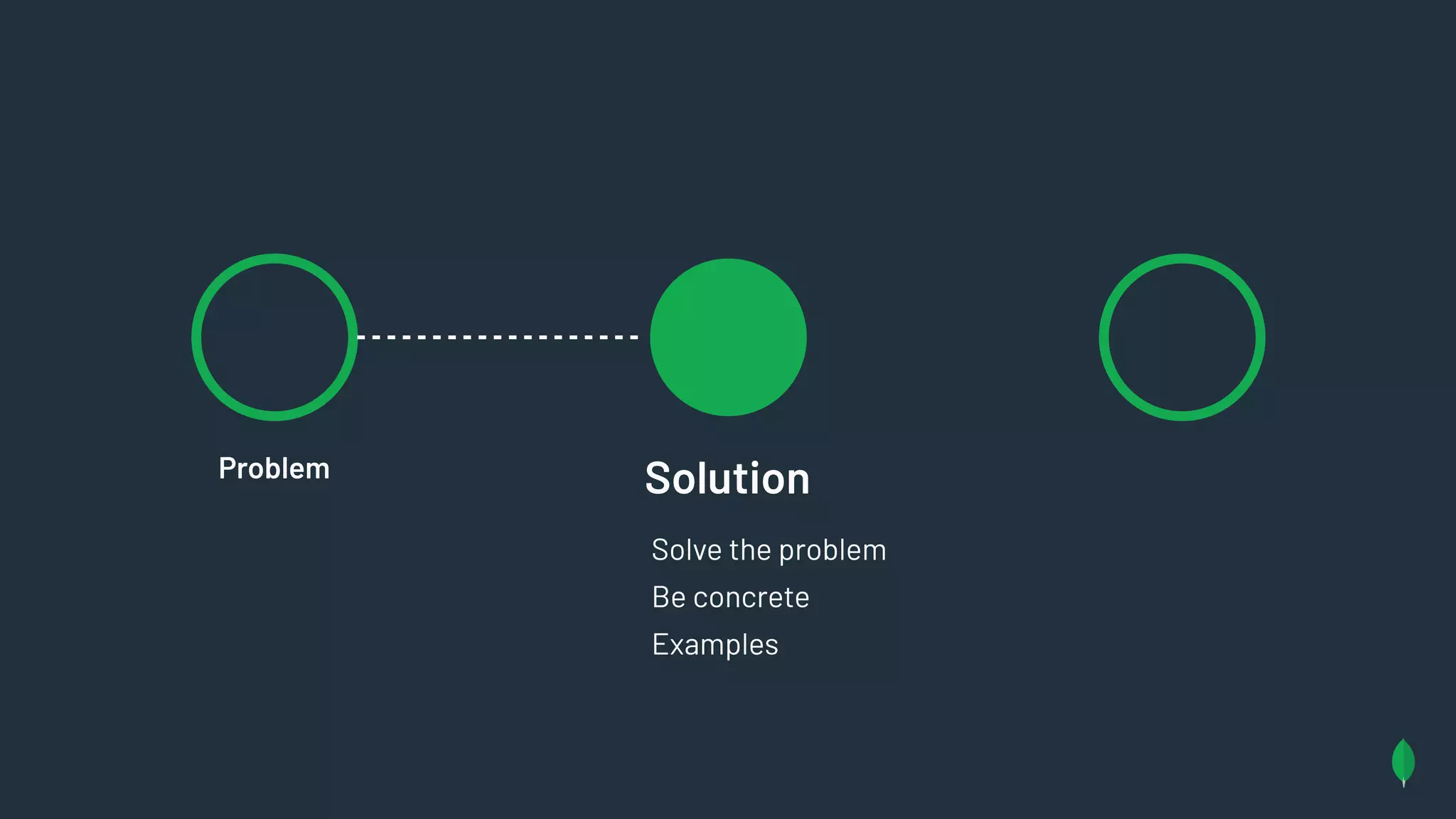 Problem

Solution

Solve the problem

Be concrete

Examples